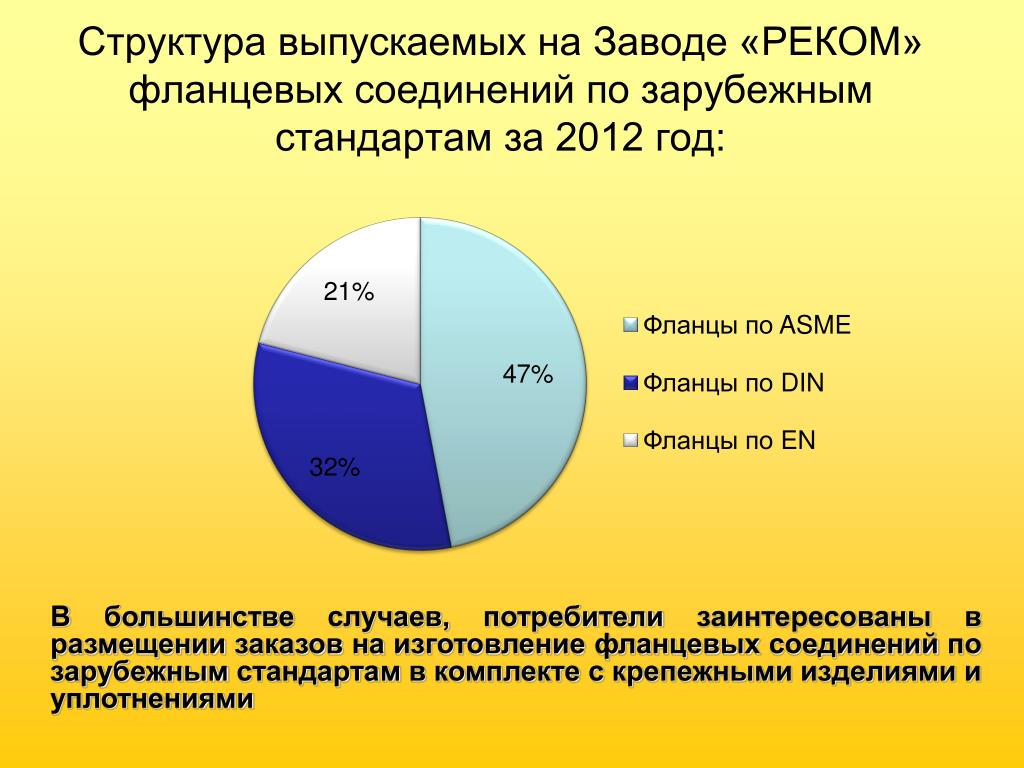 Структура выпускаемых на Заводе «РЕКОМ» фланцевых соединений по зарубежным стандартам за 2012 год:

21%

47%

32%

Фланцы по ASME

Фланцы по DIN

Фланцы по EN

В большинстве случаев, потребители заинтересованы в размещении заказов на изготовление фланцевых соединений по зарубежным стандартам в комплекте с крепежными изделиями и уплотнениями